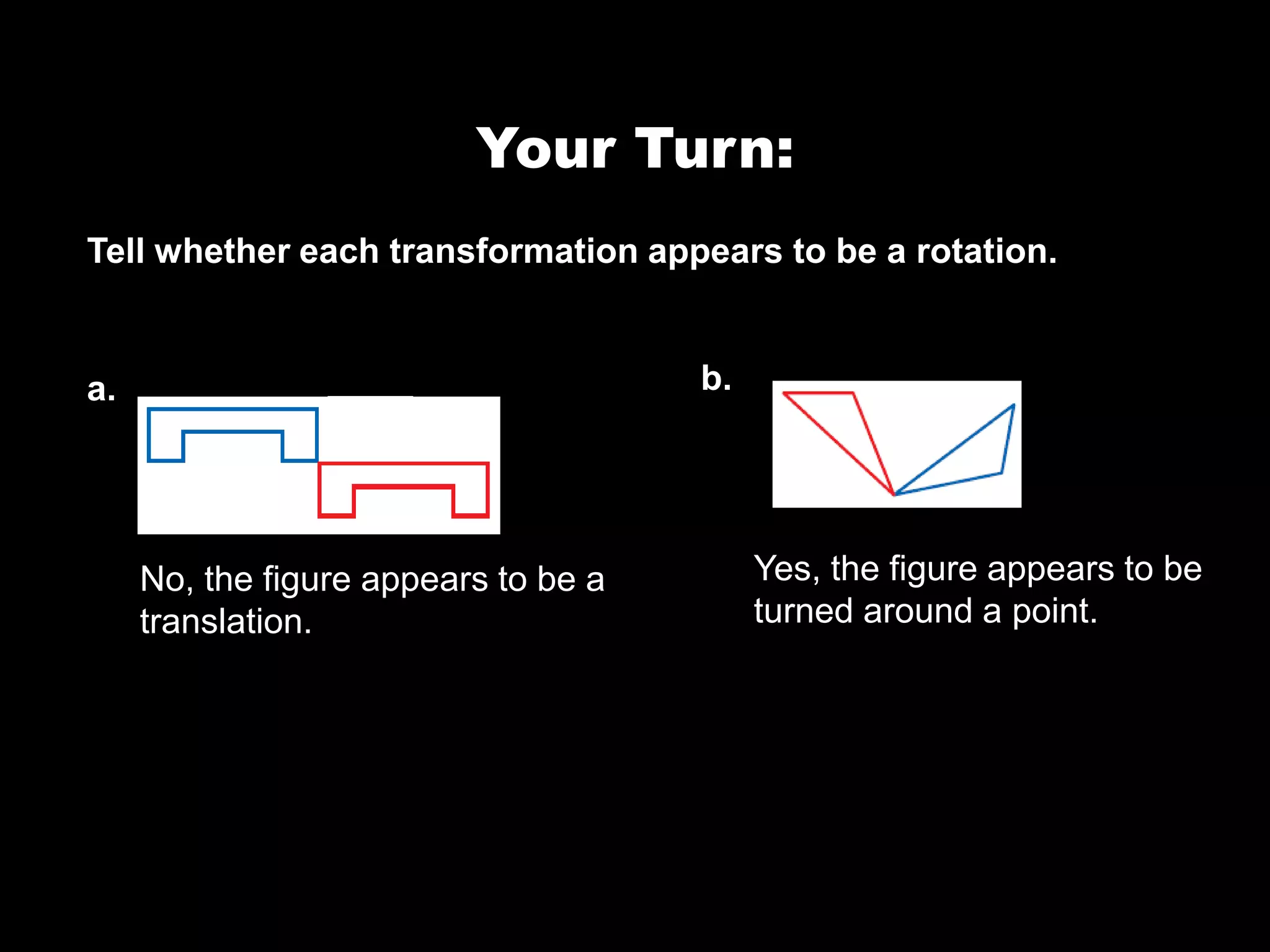 Your Turn:

Tell whether each transformation appears to be a rotation.

a.

No, the figure appears to be a translation.

b.

Yes, the figure appears to be turned around a point.